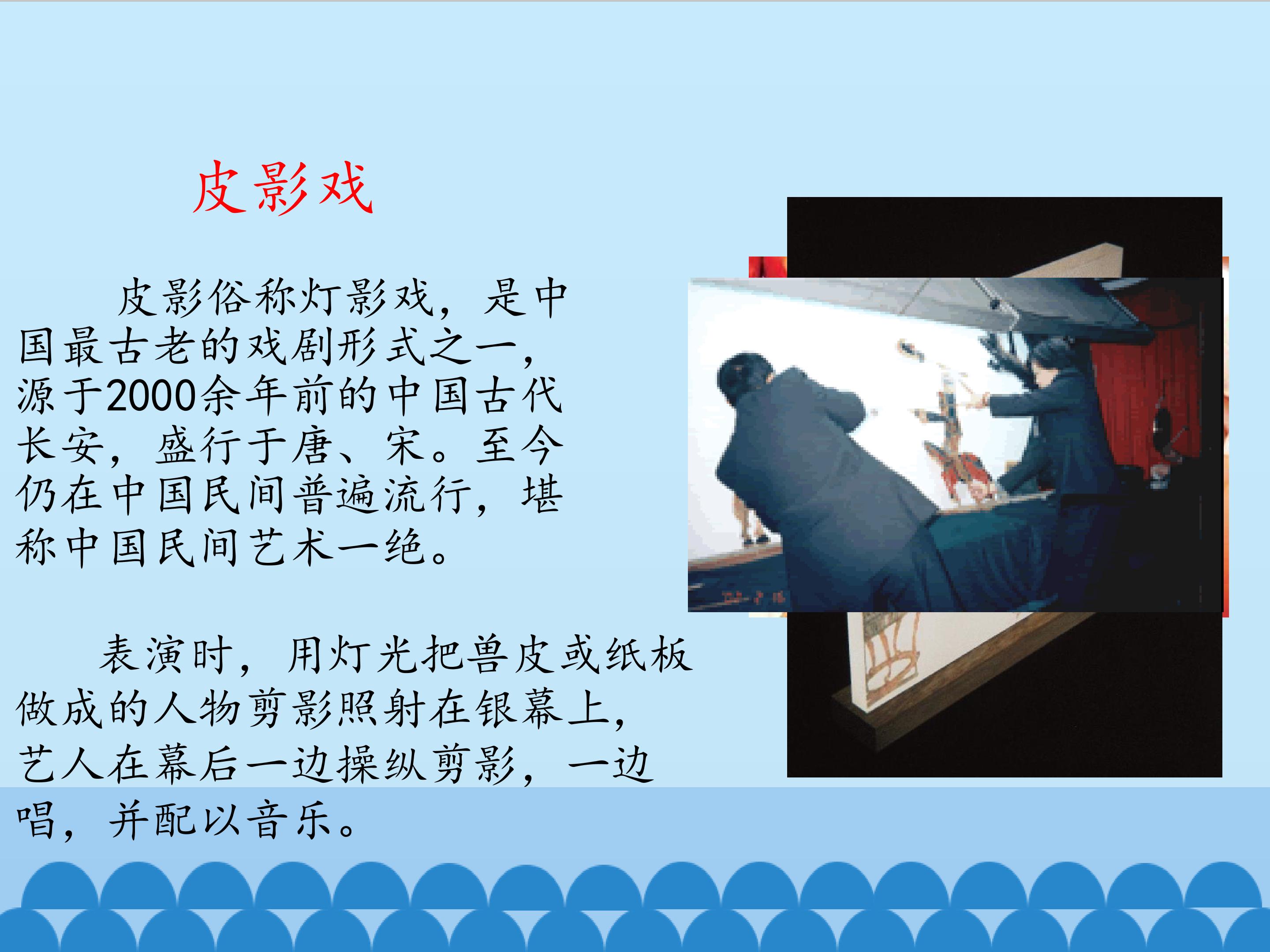 皮影戏

皮影俗称灯影戏，是中国最古老的戏剧形式之一，源于2000余年前的中国古代长安，盛行于唐、宋。至今仍在中国民间普遍流行，堪称中国民间艺术一绝。

表演时，用灯光把兽皮或纸板做成的人物剪影照射在银幕上，艺人在幕后一边操纵剪影，一边唱，并配以音乐。